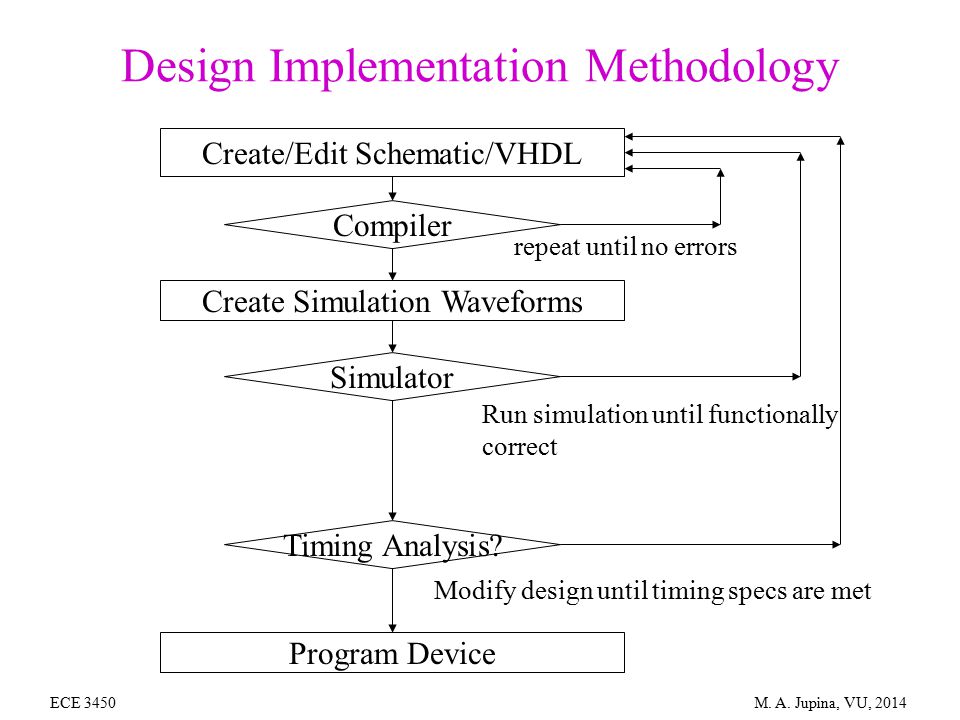 Design Implementation Methodology

Create/Edit Schematic/VHDL

Compiler

repeat until no errors

Create Simulation Waveforms

Simulator

Run simulation until functionally correct

Timing Analysis?

Modify design until timing specs are met

Program Device

ECE 3450

M. A. Jupina, VU, 2014